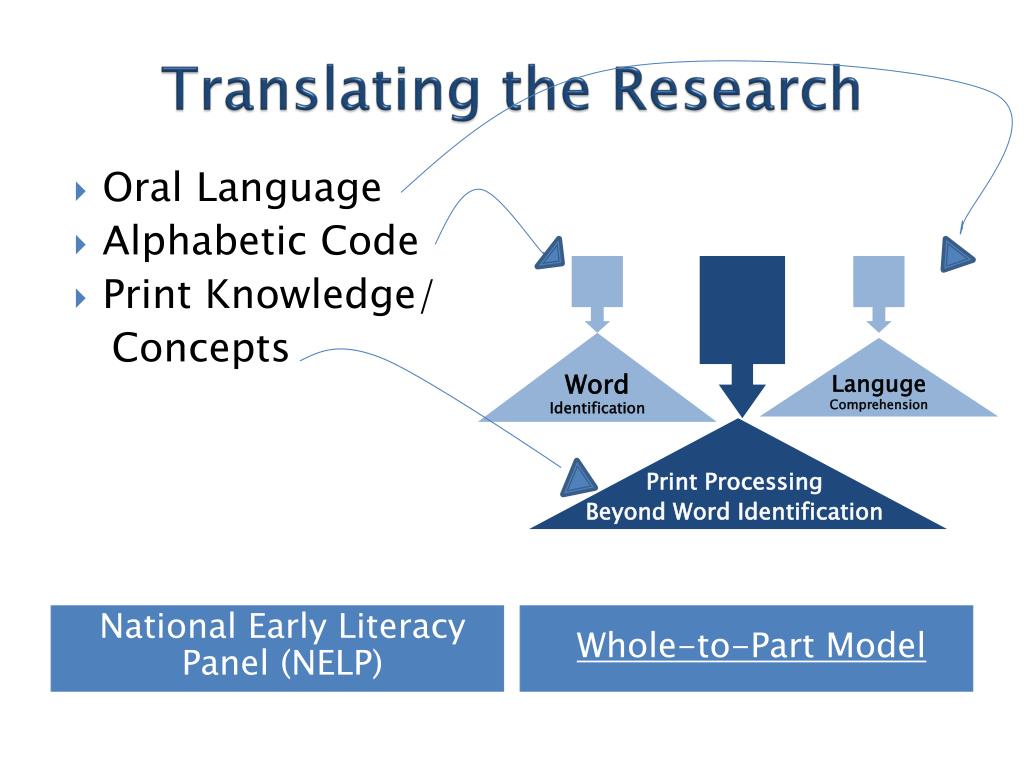 Translating the Research

Oral Language
Alphabetic Code
Print Knowledge/ Concepts

Word
Identification

Languge
Comprehension

Print Processing
Beyond Word Identification

National Early Literacy Panel (NELP)

Whole-to-Part Model